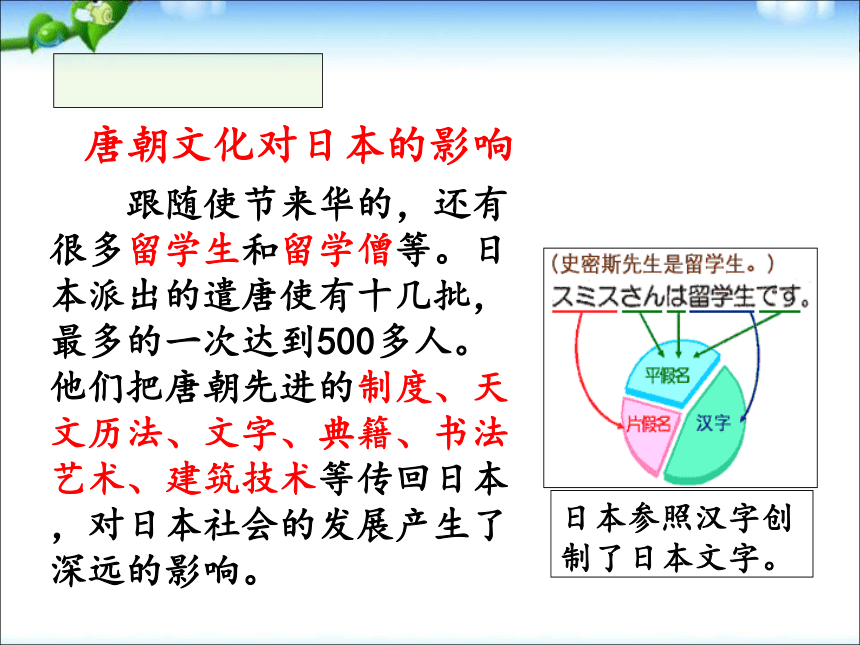 唐朝文化对日本的影响

跟随使节来华的，还有很多留学生和留学僧等。日本派出的遣唐使有十几批，最多的一次达到500多人。他们把唐朝先进的制度、天文历法、文字、典籍、书法艺术、建筑技术等传回日本，对日本社会的发展产生了深远的影响。

（史密斯先生是留学生。）
スミスさんは留学生です。
平假名
片假名
汉字

日本参照汉字创制了日本文字。